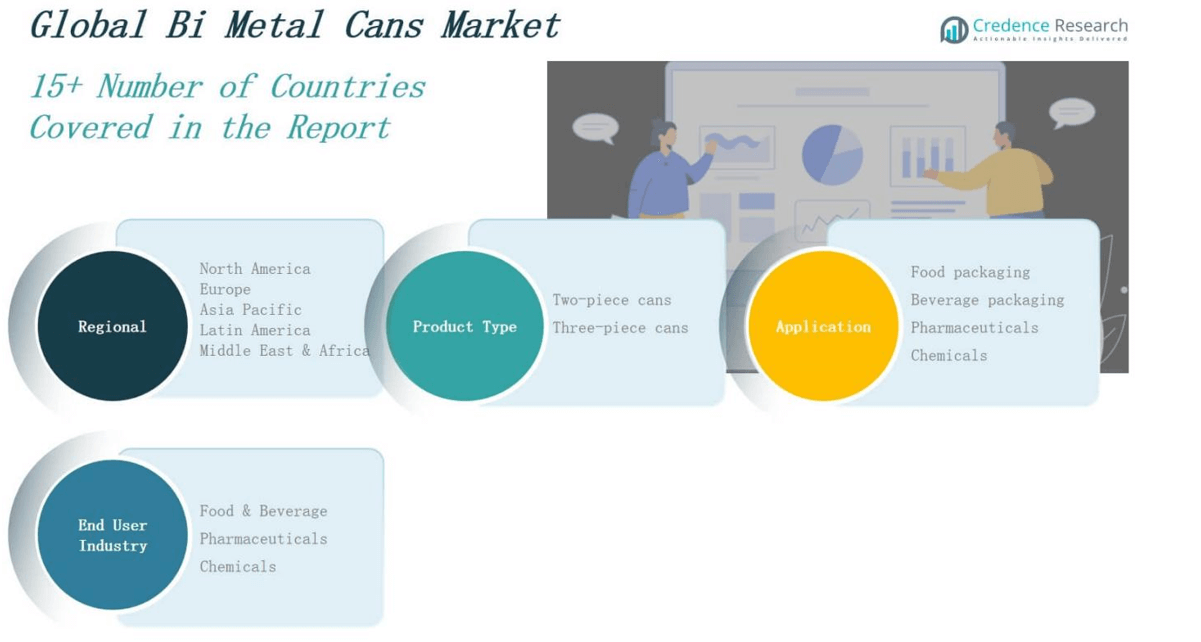 Global Bi Metal Cans Market

Credence Research
Actionable Insights Delivered

15+ Number of Countries Covered in the Report

Regional

North America
Europe
Asia Pacific
Latin America
Middle East & Africa

Product Type

Two-piece cans
Three-piece cans

Application

Food packaging
Beverage packaging
Pharmaceuticals
Chemicals

End User Industry

Food & Beverage
Pharmaceuticals
Chemicals